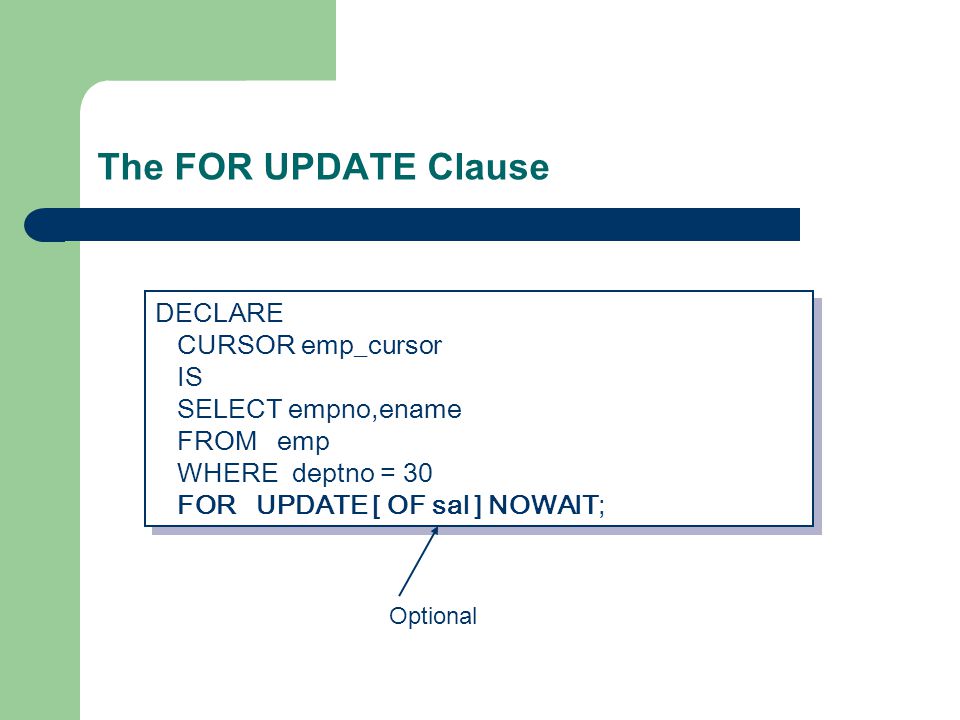 The FOR UPDATE Clause

DECLARE
CURSOR emp_cursor
IS
SELECT empno,ename
FROM emp
WHERE deptno = 30
FOR UPDATE [ OF sal ] NOWAIT;

Optional